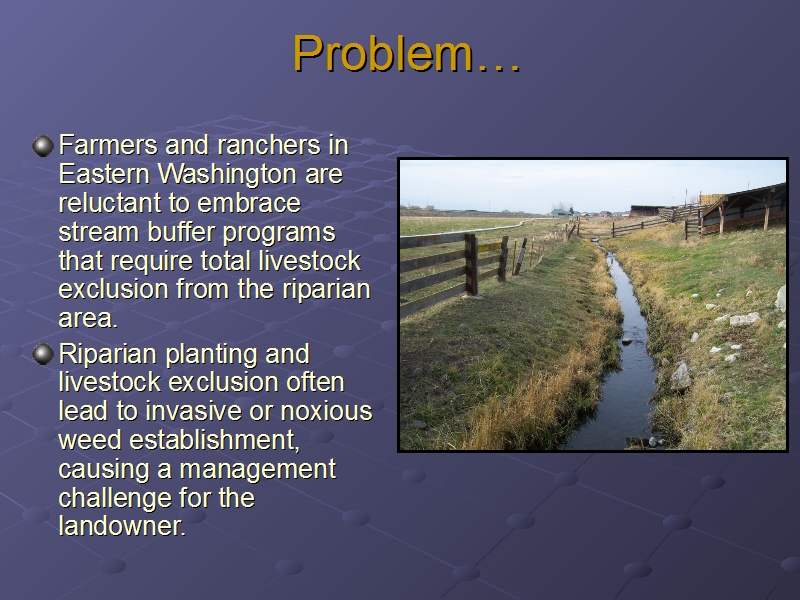 Problem…

Farmers and ranchers in Eastern Washington are reluctant to embrace stream buffer programs that require total livestock exclusion from the riparian area.

Riparian planting and livestock exclusion often lead to invasive or noxious weed establishment, causing a management challenge for the landowner.